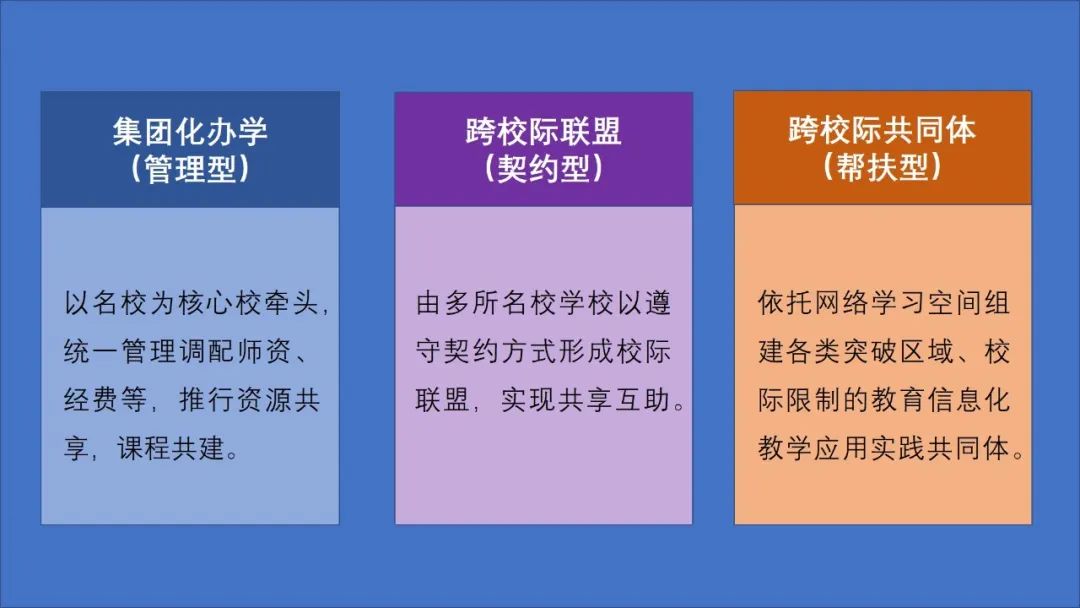 集团化办学
（管理型）

以名校为核心校牵头，统一管理调配师资、经费等，推行资源共享，课程共建。

跨校际联盟
（契约型）

由多所名校学校以遵守契约方式形成校际联盟，实现共享互助。

跨校际共同体
（帮扶型）

依托网络学习空间组建各类突破区域、校际限制的教育信息化教学应用实践共同体。